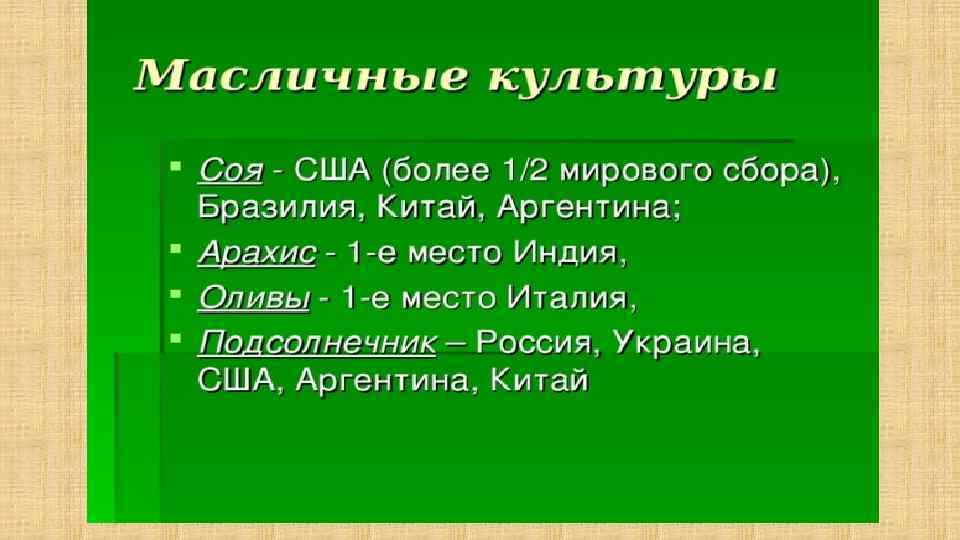 Масличные культуры

- Соя - США (более 1/2 мирового сбора), Бразилия, Китай, Аргентина;
- Арахис - 1-е место Индия,
- Оливы - 1-е место Италия,
- Подсолнечник – Россия, Украина, США, Аргентина, Китай